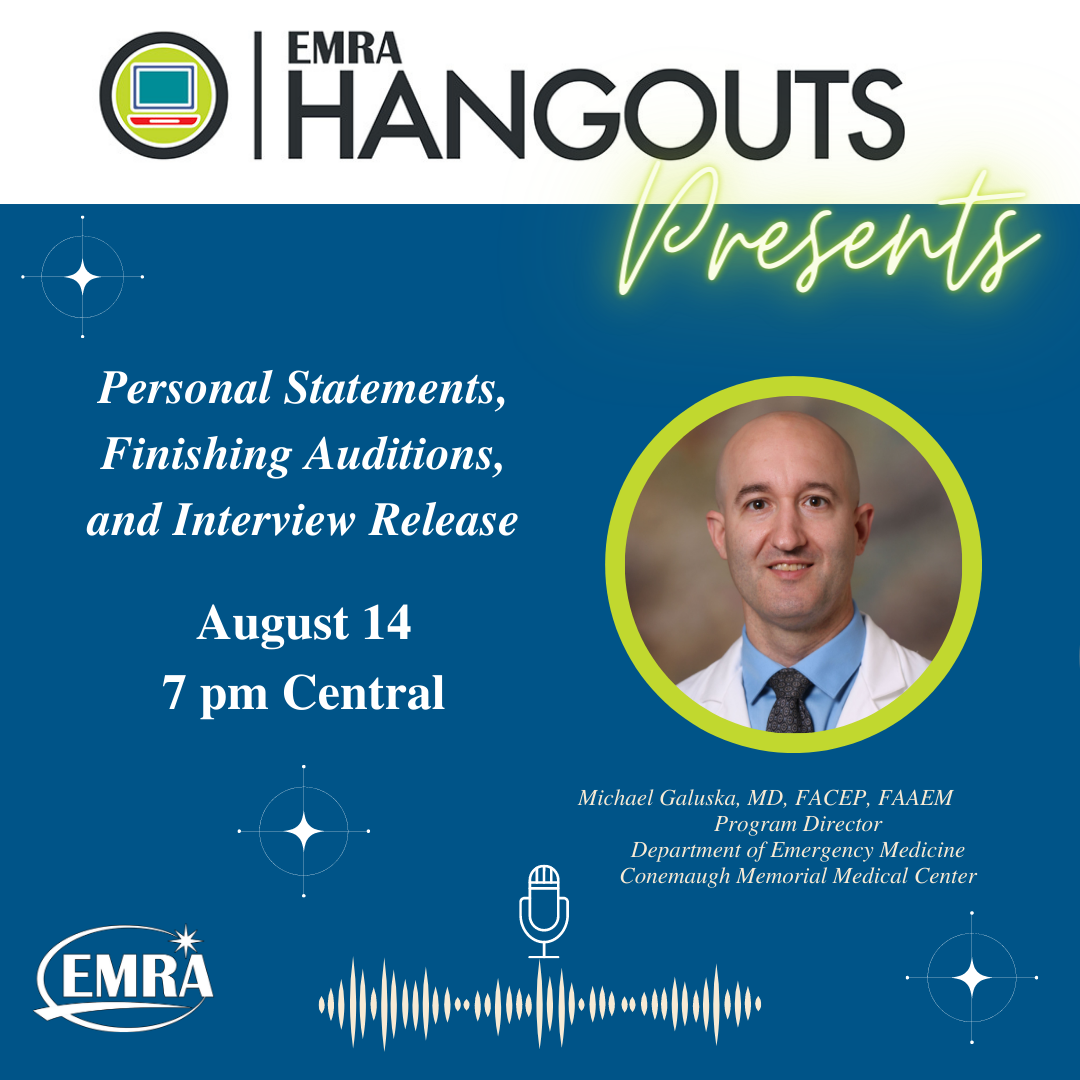 EMRA HANGOUTS

Presents

Personal Statements, Finishing Auditions, and Interview Release

August 14
7 pm Central

Michael Galuska, MD, FACEP, FAAEM
Program Director
Department of Emergency Medicine
Conemaugh Memorial Medical Center

EMRA